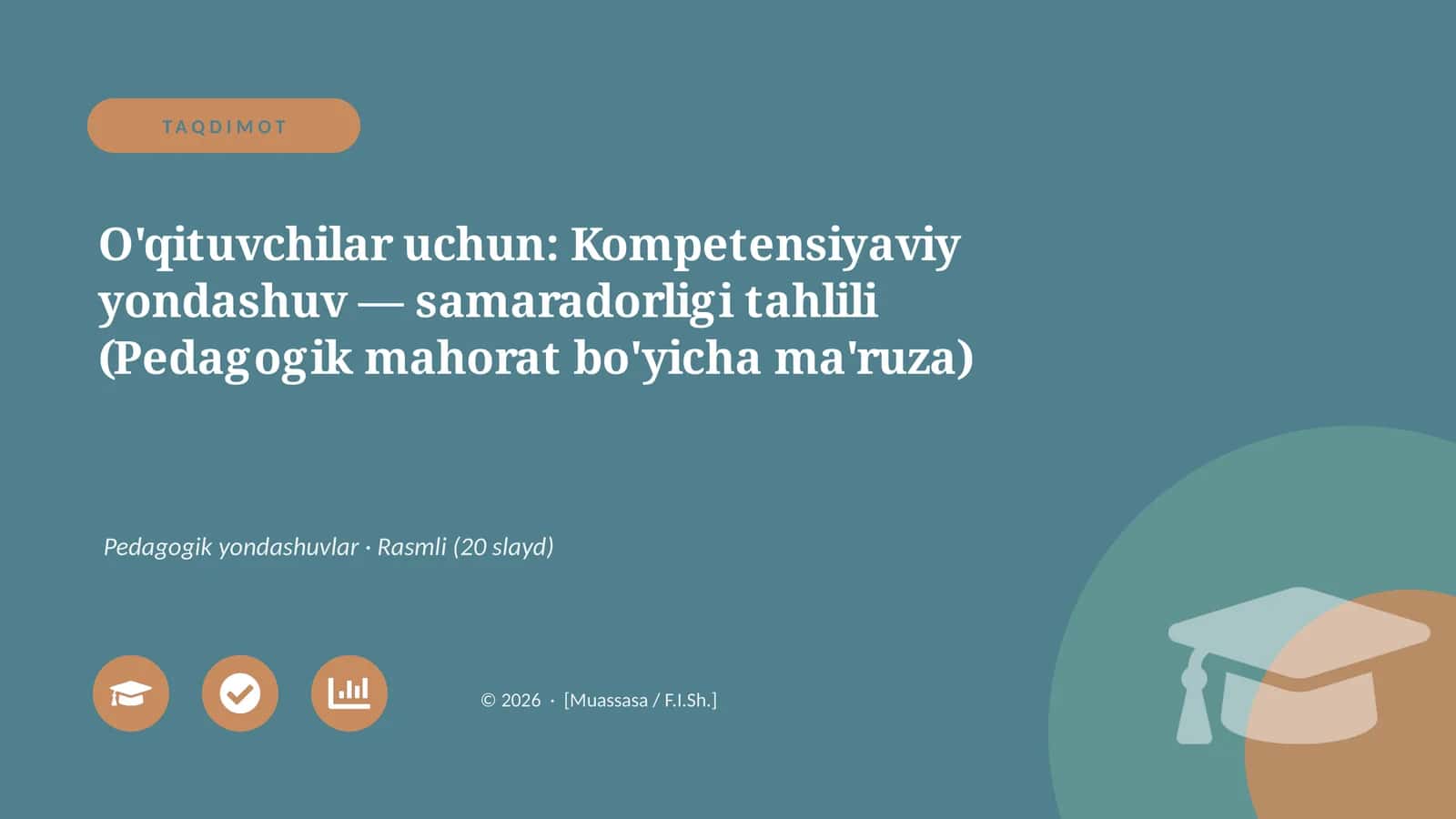 TAQDIMOT

O'qituvchilar uchun: Kompetensiyaviy yondashuv — samaradorligi tahlili (Pedagogik mahorat bo'yicha ma'ruza)

Pedagogik yondashuvlar · Rasmli (20 slayd)

© 2026 · [Muassasa / F.I.Sh.]